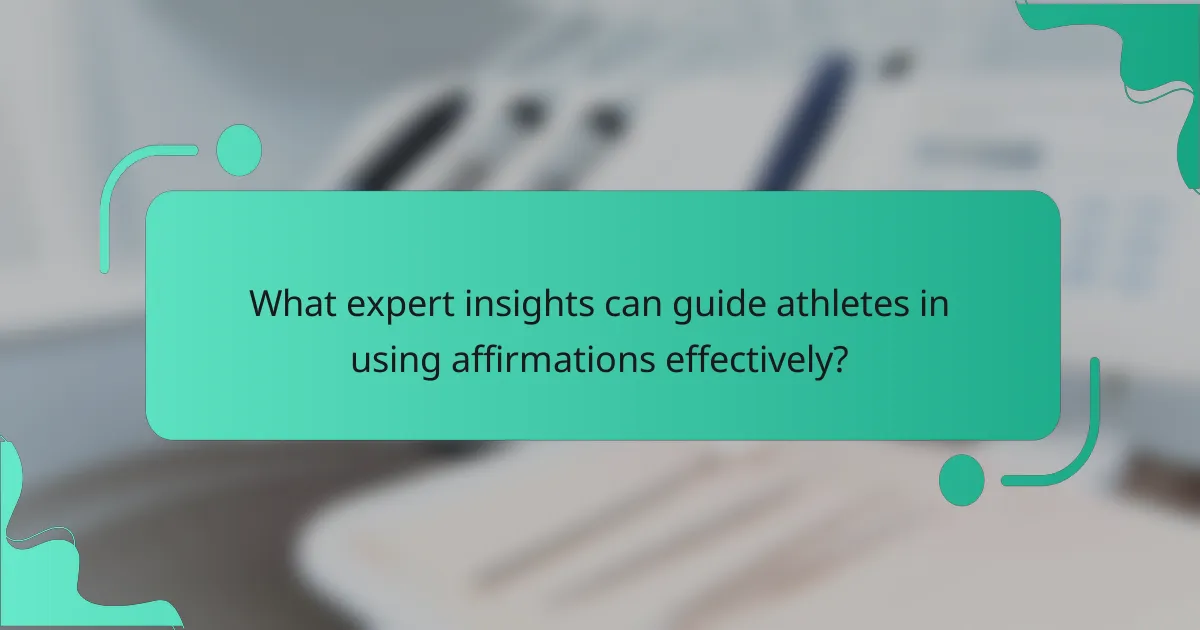 What expert insights can guide athletes in using affirmations effectively?